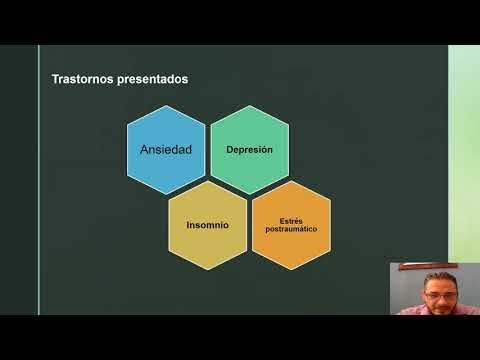 Trastornos presentados

Ansiedad

Depresión

Insomnio

Estrés postraumático